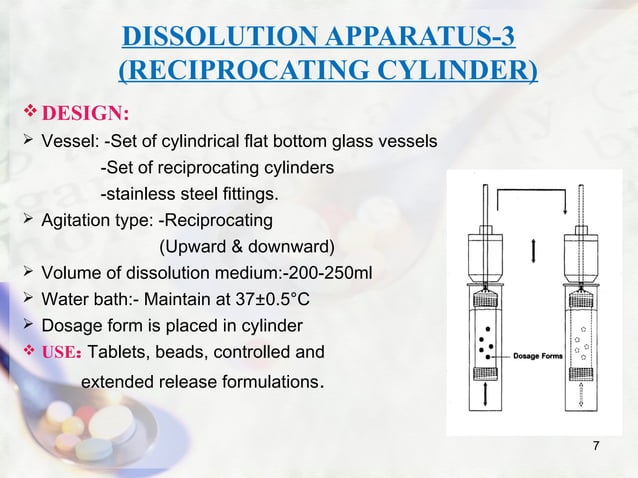 DISSOLUTION APPARATUS-3
(RECIPROCATING CYLINDER)

❖ DESIGN:

➢ Vessel: -Set of cylindrical flat bottom glass vessels
-Set of reciprocating cylinders
-stainless steel fittings.

➢ Agitation type: -Reciprocating
(Upward & downward)

➢ Volume of dissolution medium:-200-250ml

➢ Water bath:- Maintain at 37±0.5°C

➢ Dosage form is placed in cylinder

❖ USE: Tablets, beads, controlled and extended release formulations.

Dosage Forms

7